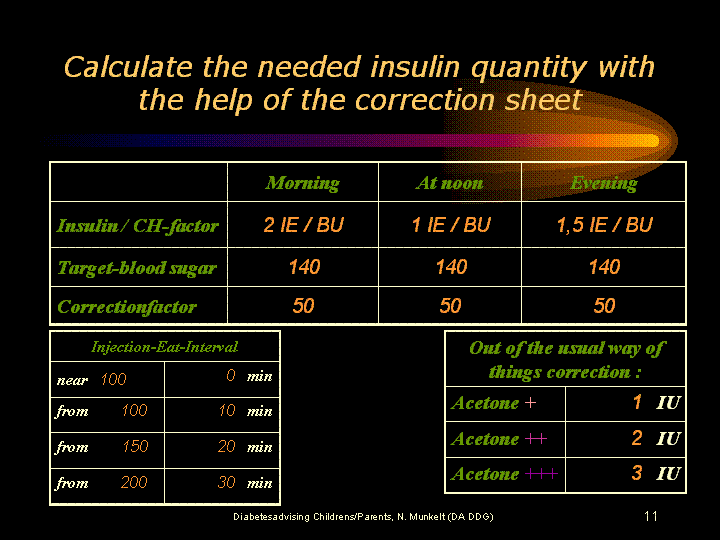 Calculate the needed insulin quantity with the help of the correction sheet

| | Morning | At noon | Evening |
|---|---|---|---|
| Insulin / CH-factor | 2 IE / BU | 1 IE / BU | 1,5 IE / BU |
| Target-blood sugar | 140 | 140 | 140 |
| Correctionfactor | 50 | 50 | 50 |

| Injection-Eat-Interval | |
|---|---|
| near 100 | 0 min |
| from 100 | 10 min |
| from 150 | 20 min |
| from 200 | 30 min |

| Out of the usual way of things correction : | |
|---|---|
| Acetone + | 1 IU |
| Acetone ++ | 2 IU |
| Acetone +++ | 3 IU |

Diabetesadvising Childrens/Parents, N. Munkelt (DA DDG)

11